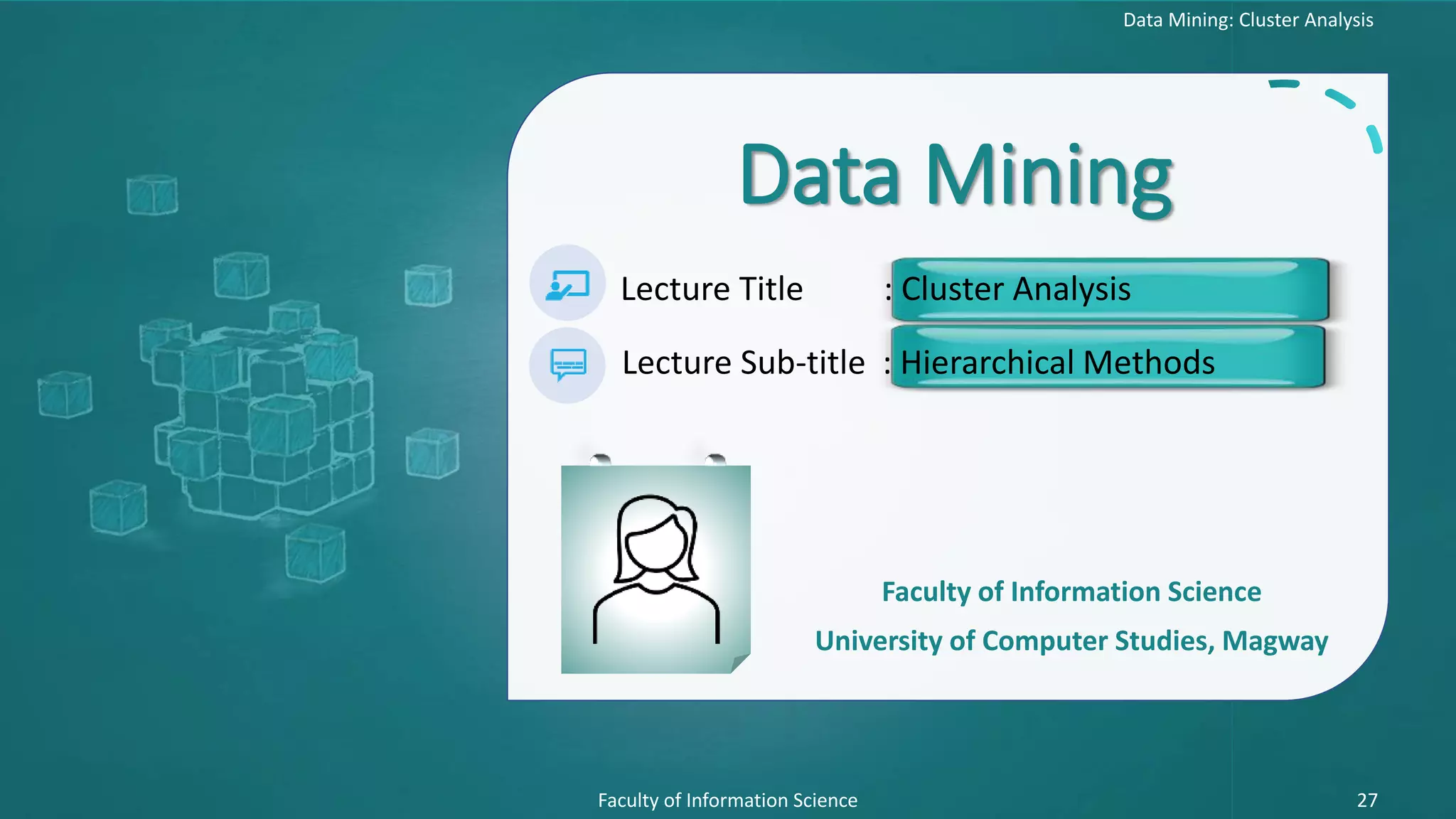 Data Mining: Cluster Analysis

Data Mining

Lecture Title : Cluster Analysis

Lecture Sub-title : Hierarchical Methods

Faculty of Information Science

University of Computer Studies, Magway

Faculty of Information Science

27